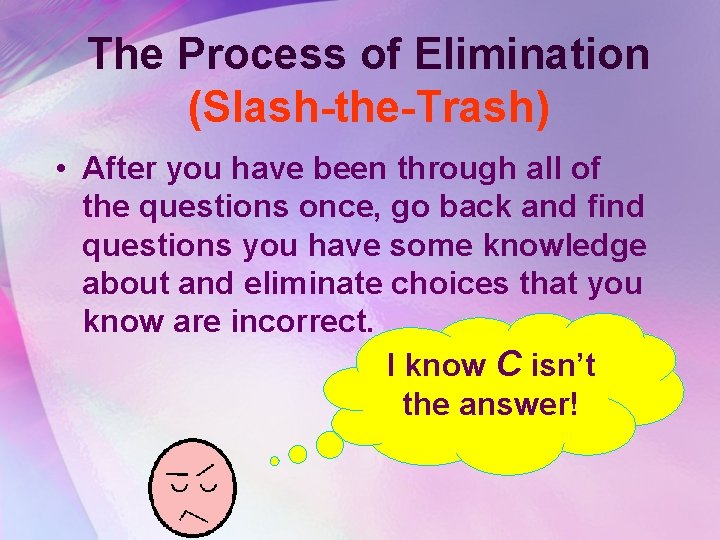 The Process of Elimination
(Slash-the-Trash)

• After you have been through all of the questions once, go back and find questions you have some knowledge about and eliminate choices that you know are incorrect.

I know C isn't the answer!